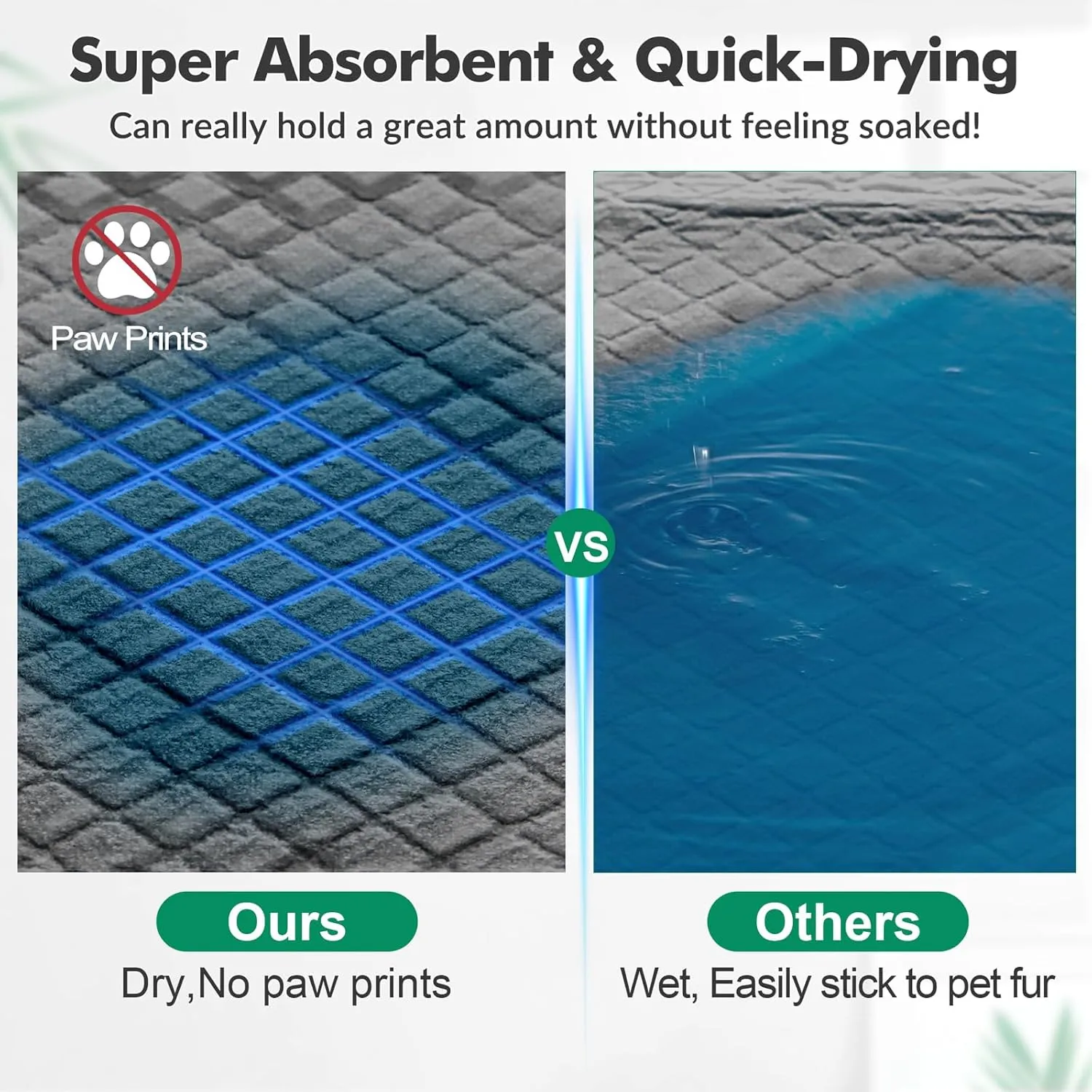 Super Absorbent & Quick-Drying

Can really hold a great amount without feeling soaked!

Paw Prints

VS

Ours

Dry,No paw prints

Others

Wet, Easily stick to pet fur